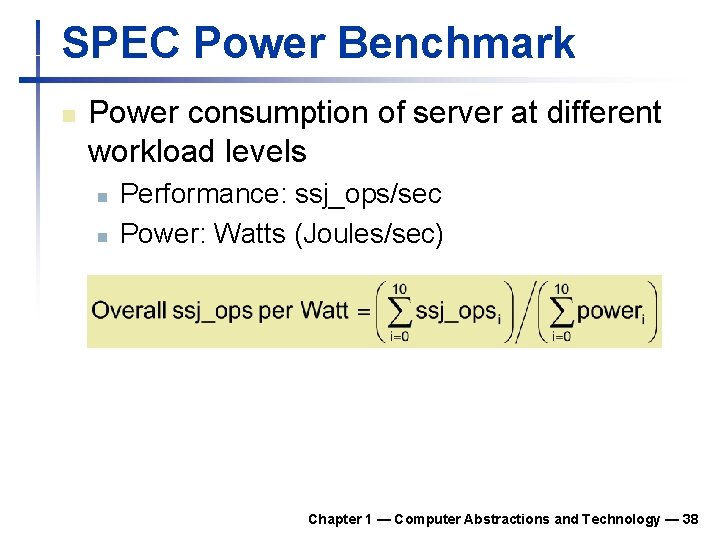 SPEC Power Benchmark

Power consumption of server at different workload levels

Performance: ssj_ops/sec

Power: Watts (Joules/sec)

$\text{Overall ssj\_ops per Watt} = \left(\sum_{i=0}^{10} \text{ssj\_ops}_i\right) \Big/ \left(\sum_{i=0}^{10} \text{power}_i\right)$

Chapter 1 — Computer Abstractions and Technology — 38